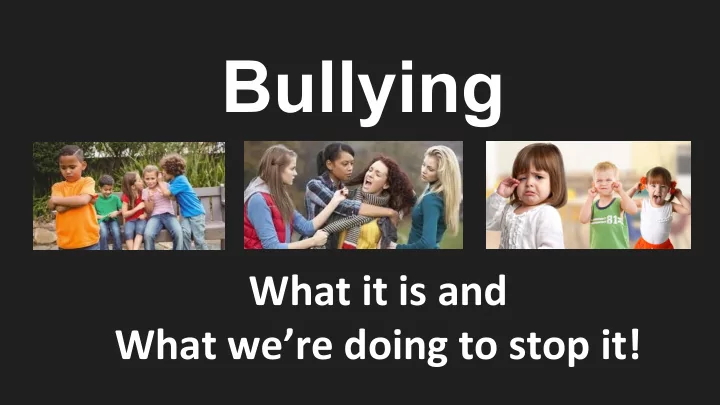 Bullying

81

What it is and
What we're doing to stop it!